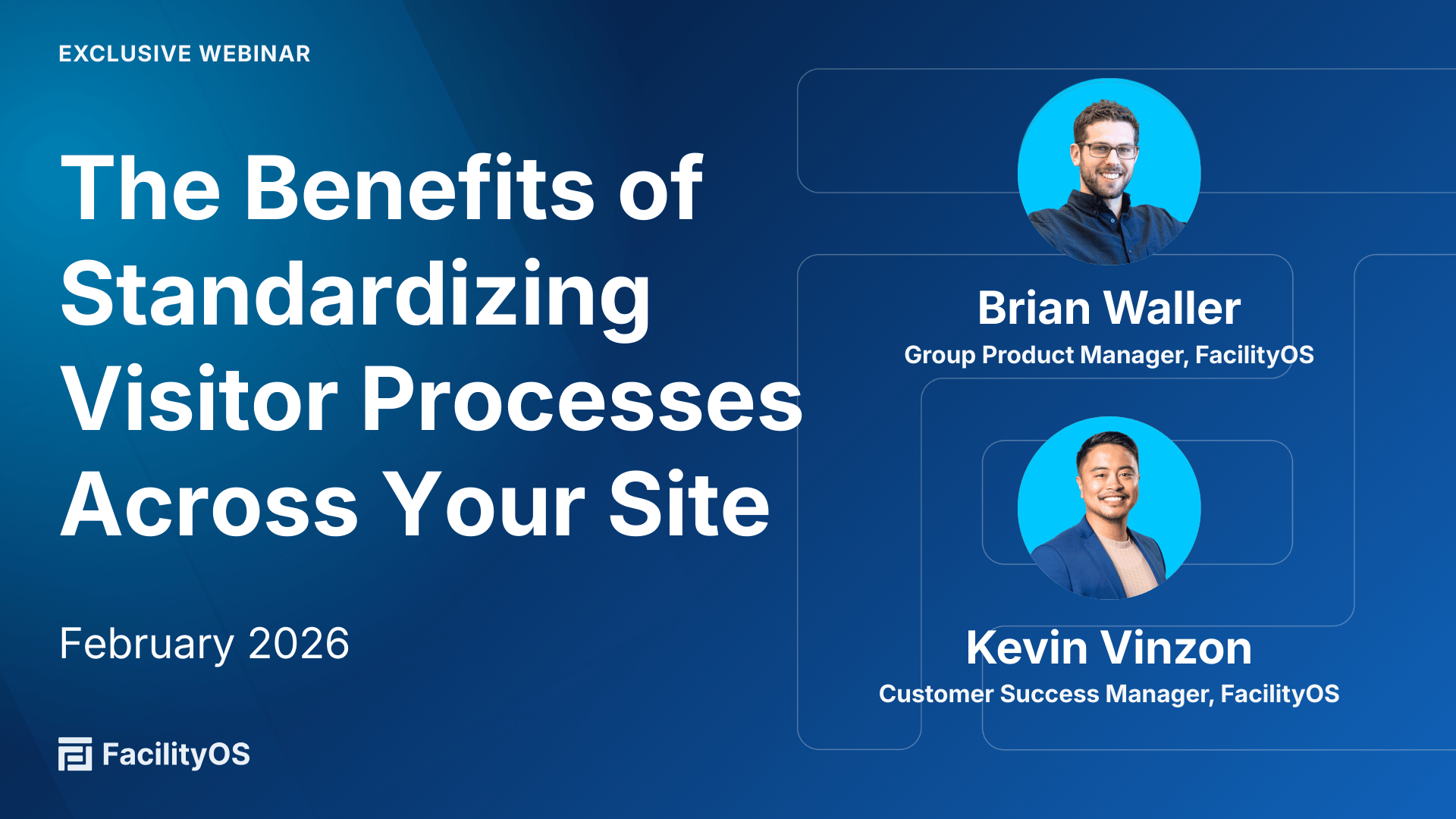 EXCLUSIVE WEBINAR

The Benefits of Standardizing Visitor Processes Across Your Site

February 2026

FacilityOS

Brian Waller
Group Product Manager, FacilityOS

Kevin Vinzon
Customer Success Manager, FacilityOS